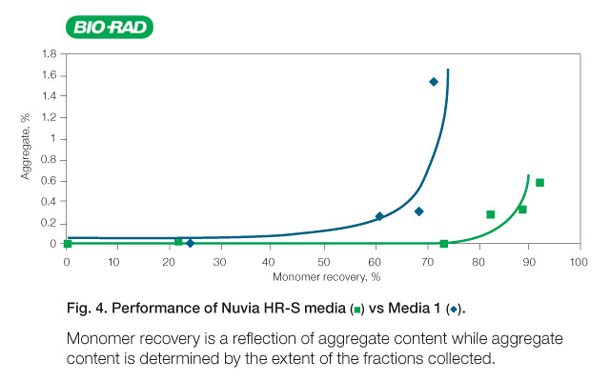 BIO-RAD

1.8
1.6
1.4
1.2
1
0.8
0.6
0.4
0.2
0

Aggregate, %

0 10 20 30 40 50 60 70 80 90 100

Monomer recovery, %

Fig. 4. Performance of Nuvia HR-S media (■) vs Media 1 (◆).

Monomer recovery is a reflection of aggregate content while aggregate content is determined by the extent of the fractions collected.